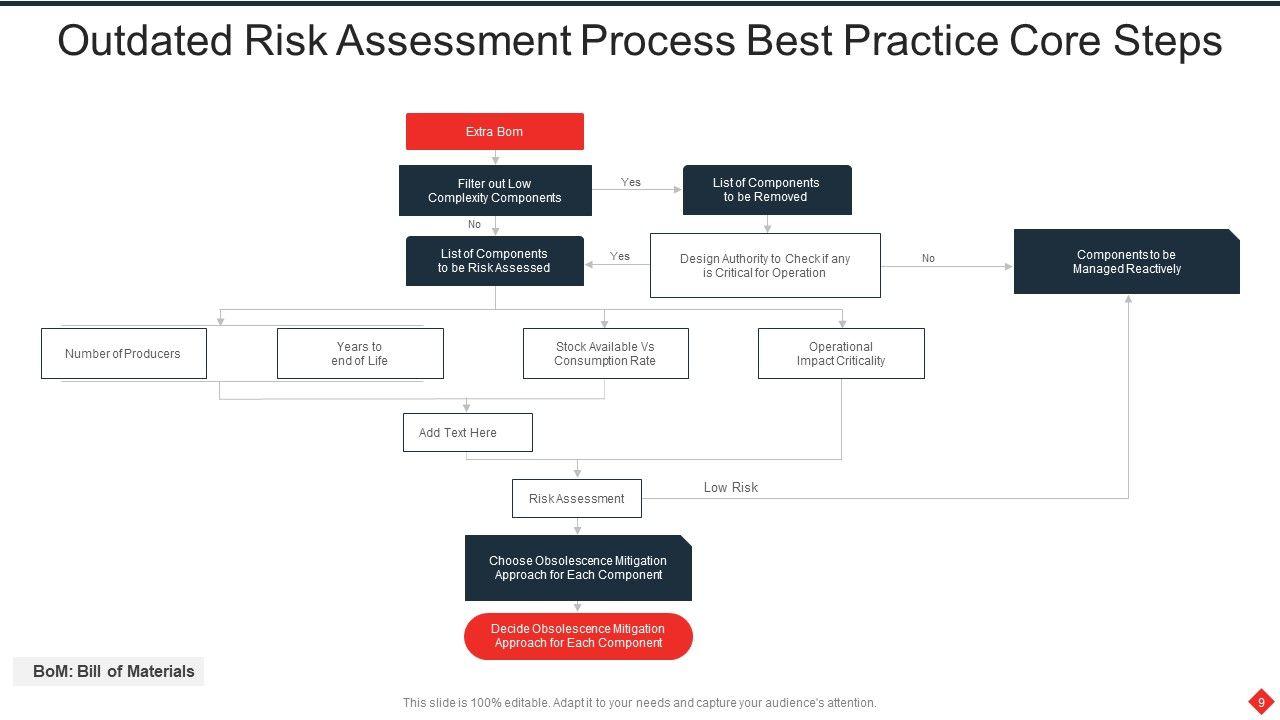 Outdated Risk Assessment Process Best Practice Core Steps

Extra Bom

Filter out Low Complexity Components

Yes

List of Components to be Removed

No

List of Components to be Risk Assessed

Yes

Design Authority to Check if any is Critical for Operation

No

Components to be Managed Reactively

Number of Producers

Years to end of Life

Stock Available Vs Consumption Rate

Operational Impact Criticality

Add Text Here

Risk Assessment

Low Risk

Choose Obsolescence Mitigation Approach for Each Component

Decide Obsolescence Mitigation Approach for Each Component

BoM: Bill of Materials

This slide is 100% editable. Adapt it to your needs and capture your audience's attention.

9